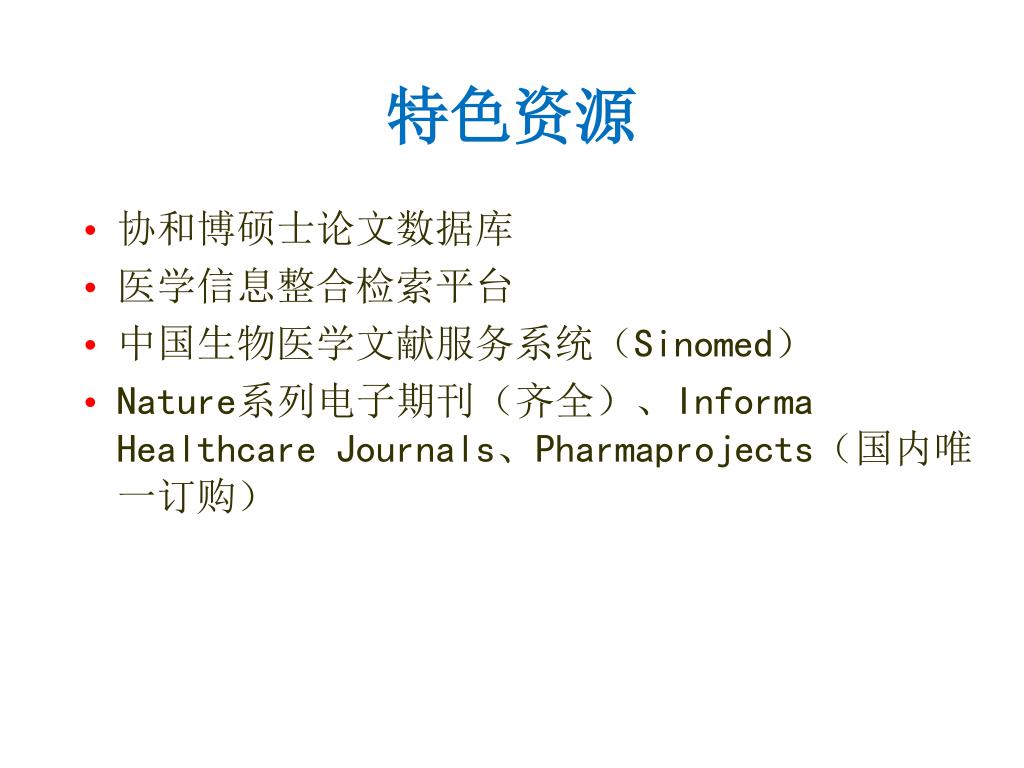 特色资源

• 协和博硕士论文数据库
• 医学信息整合检索平台
• 中国生物医学文献服务系统（Sinomed）
• Nature系列电子期刊（齐全）、Informa Healthcare Journals、Pharmaprojects（国内唯一订购）